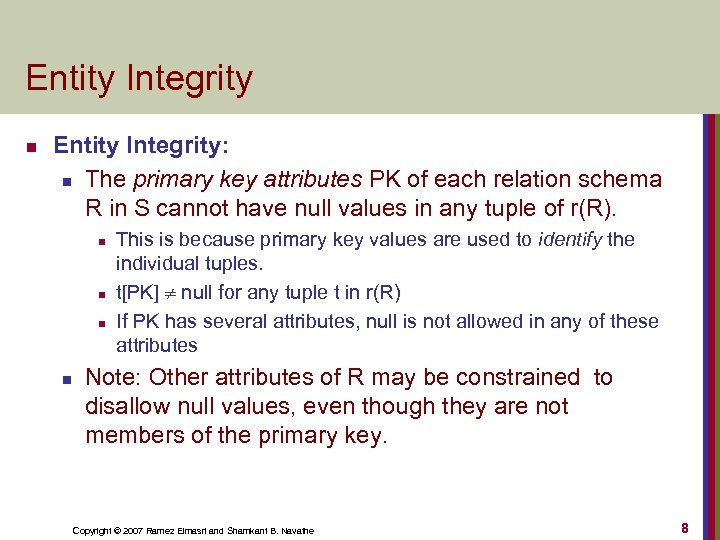 Entity Integrity

Entity Integrity:

The primary key attributes PK of each relation schema R in S cannot have null values in any tuple of r(R).

This is because primary key values are used to identify the individual tuples.

t[PK] $\neq$ null for any tuple t in r(R)

If PK has several attributes, null is not allowed in any of these attributes

Note: Other attributes of R may be constrained to disallow null values, even though they are not members of the primary key.

Copyright © 2007 Ramez Elmasri and Shamkant B. Navathe

8